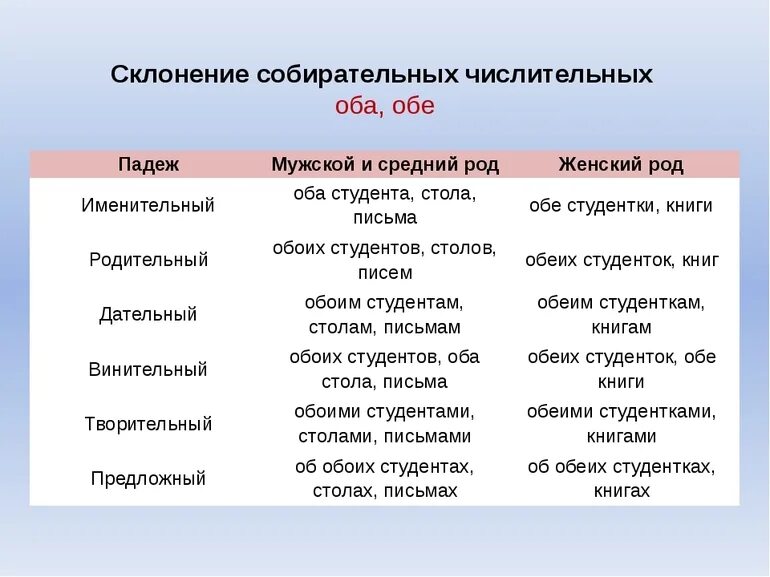 Склонение собирательных числительных
оба, обе

| Падеж | Мужской и средний род | Женский род |
|---|---|---|
| Именительный | оба студента, стола, письма | обе студентки, книги |
| Родительный | обоих студентов, столов, писем | обеих студенток, книг |
| Дательный | обоим студентам, столам, письмам | обеим студенткам, книгам |
| Винительный | обоих студентов, оба стола, письма | обеих студенток, обе книги |
| Творительный | обоими студентами, столами, письмами | обеими студентками, книгами |
| Предложный | об обоих студентах, столах, письмах | об обеих студентках, книгах |